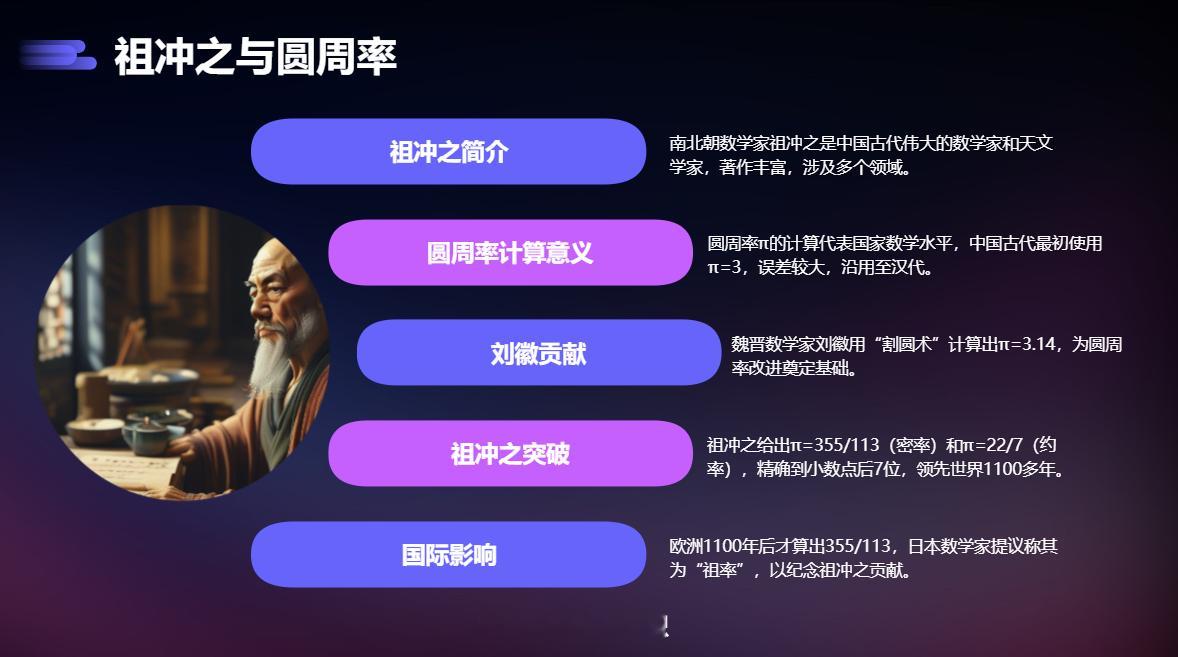 祖冲之与圆周率

祖冲之简介

南北朝数学家祖冲之是中国古代伟大的数学家和天文学家，著作丰富，涉及多个领域。

圆周率计算意义

圆周率π的计算代表国家数学水平，中国古代最初使用π=3，误差较大，沿用至汉代。

刘徽贡献

魏晋数学家刘徽用“割圆术”计算出π=3.14，为圆周率改进奠定基础。

祖冲之突破

祖冲之给出π=355/113（密率）和π=22/7（约率），精确到小数点后7位，领先世界1100多年。

国际影响

欧洲1100年后才算出355/113，日本数学家提议称其为“祖率”，以纪念祖冲之贡献。